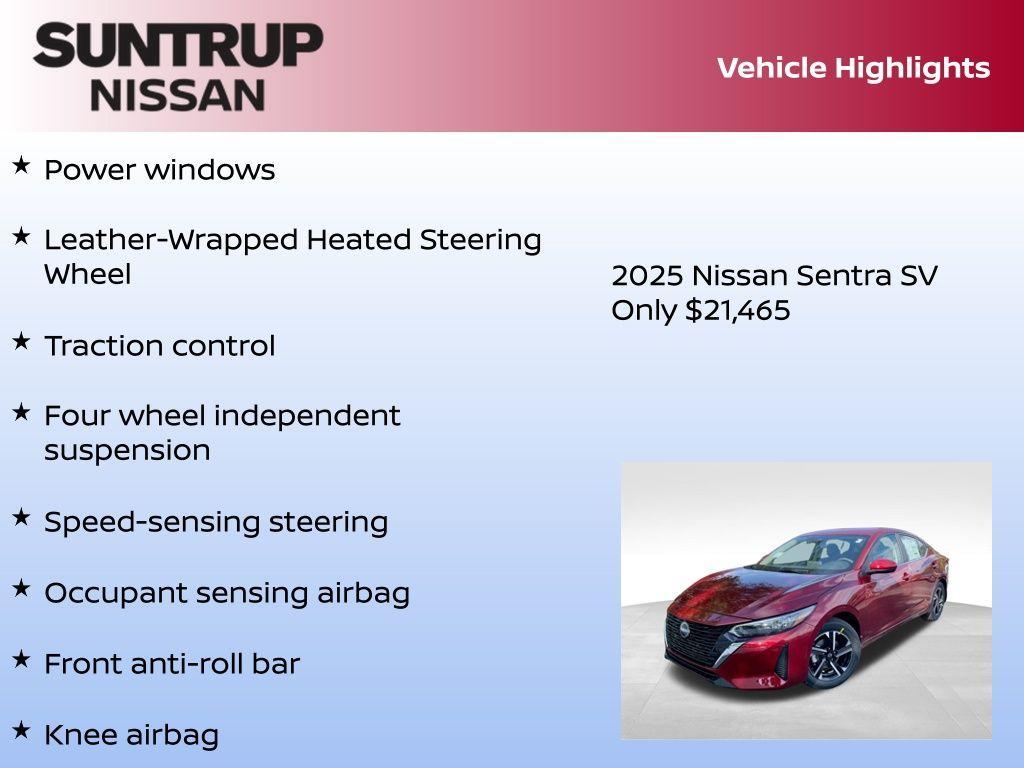 SUNTRUP NISSAN

Vehicle Highlights

★ Power windows

★ Leather-Wrapped Heated Steering Wheel

★ Traction control

★ Four wheel independent suspension

★ Speed-sensing steering

★ Occupant sensing airbag

★ Front anti-roll bar

★ Knee airbag

2025 Nissan Sentra SV
Only $21,465